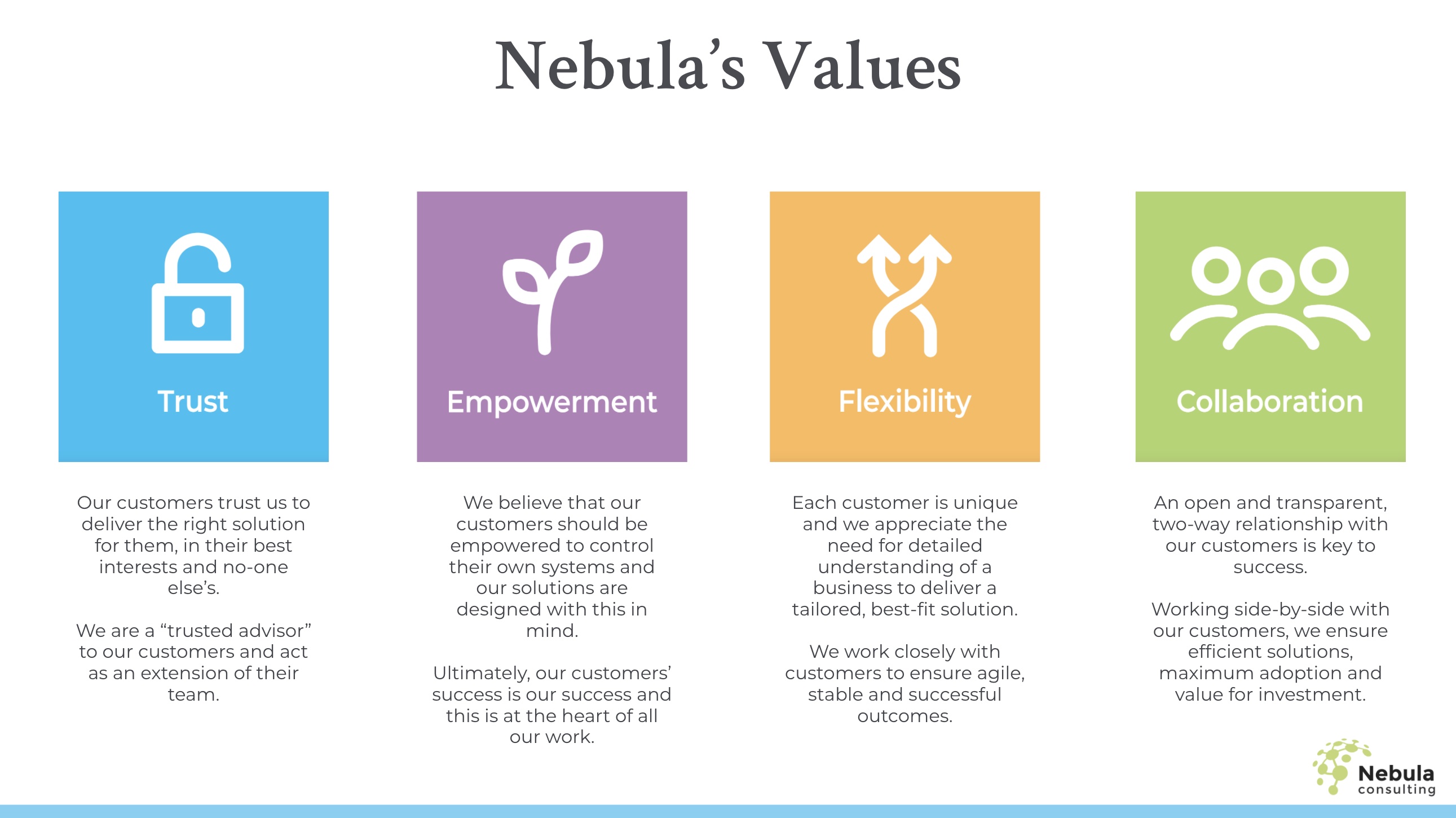 Nebula's Values

Trust

Our customers trust us to deliver the right solution for them, in their best interests and no-one else's.

We are a "trusted advisor" to our customers and act as an extension of their team.

Empowerment

We believe that our customers should be empowered to control their own systems and our solutions are designed with this in mind.

Ultimately, our customers' success is our success and this is at the heart of all our work.

Flexibility

Each customer is unique and we appreciate the need for detailed understanding of a business to deliver a tailored, best-fit solution.

We work closely with customers to ensure agile, stable and successful outcomes.

Collaboration

An open and transparent, two-way relationship with our customers is key to success.

Working side-by-side with our customers, we ensure efficient solutions, maximum adoption and value for investment.

Nebula consulting